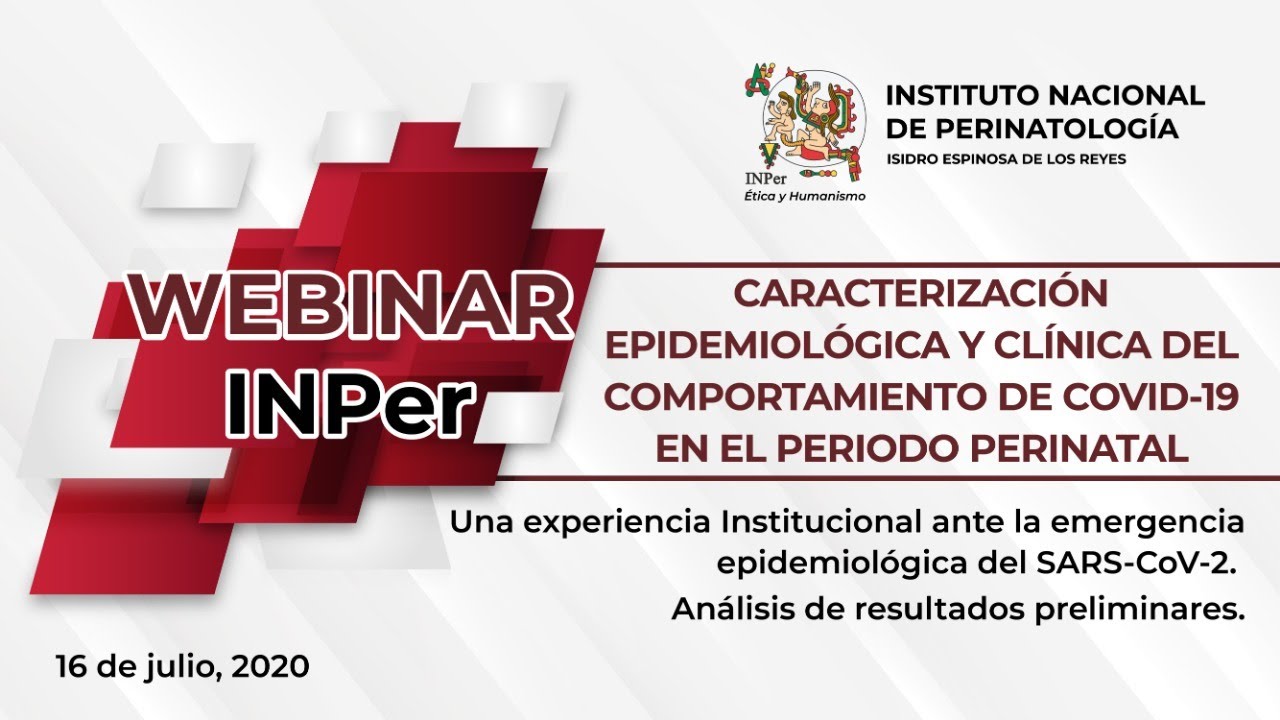 INPer
Ética y Humanismo

INSTITUTO NACIONAL DE PERINATOLOGÍA
ISIDRO ESPINOSA DE LOS REYES

WEBINAR
INPer

CARACTERIZACIÓN EPIDEMIOLÓGICA Y CLÍNICA DEL COMPORTAMIENTO DE COVID-19 EN EL PERIODO PERINATAL

Una experiencia Institucional ante la emergencia epidemiológica del SARS-CoV-2.

Análisis de resultados preliminares.

16 de julio, 2020